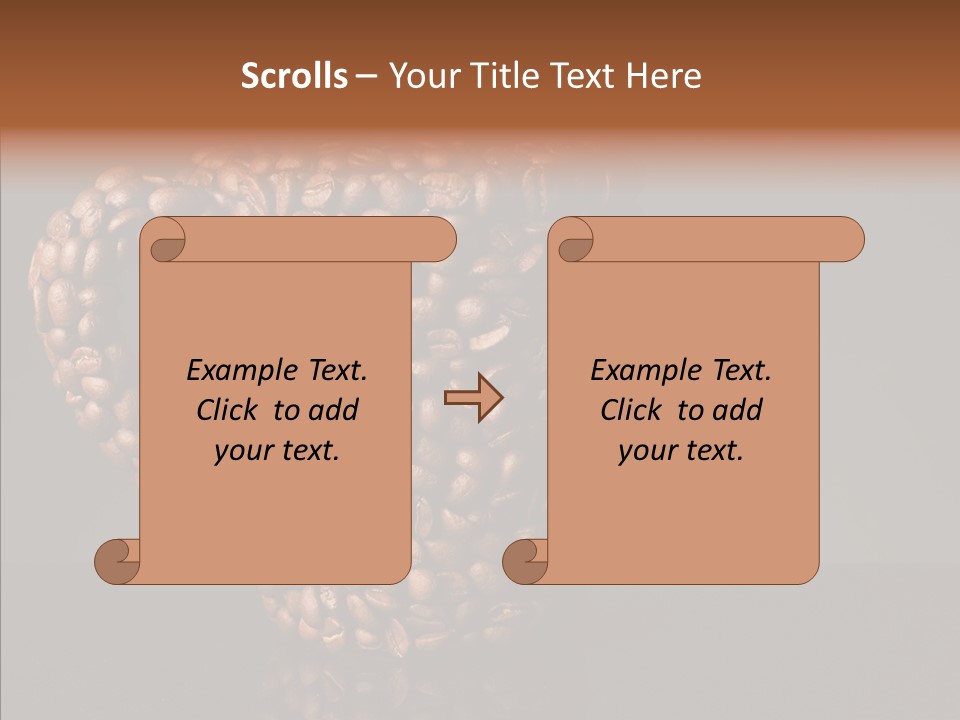 Scrolls – Your Title Text Here

Example Text. Click to add your text.

Example Text. Click to add your text.